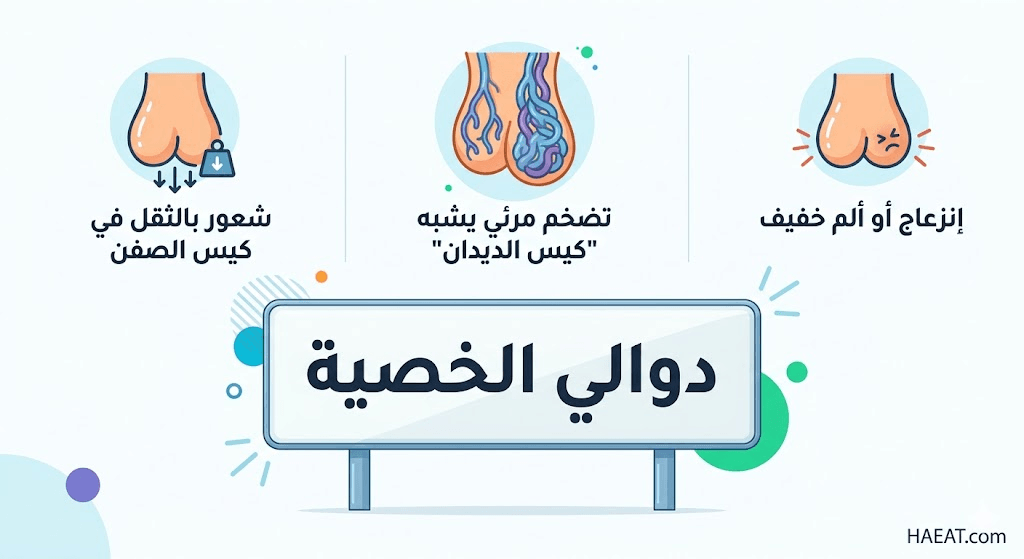 إنزعاج أو ألم خفيف

تضخم مرئي يشبه "كيس الديدان"

شعور بالثقل في كيس الصفن

دوالي الخصية

HAEAT.com